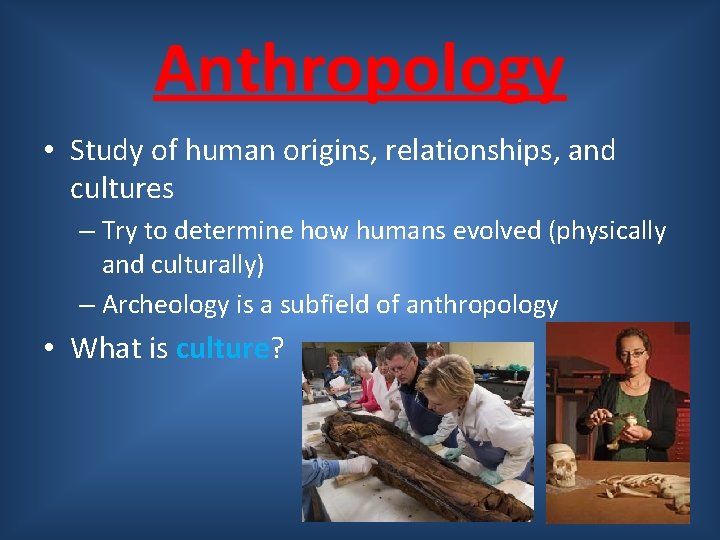 Anthropology

• Study of human origins, relationships, and cultures
– Try to determine how humans evolved (physically and culturally)
– Archeology is a subfield of anthropology

• What is culture?